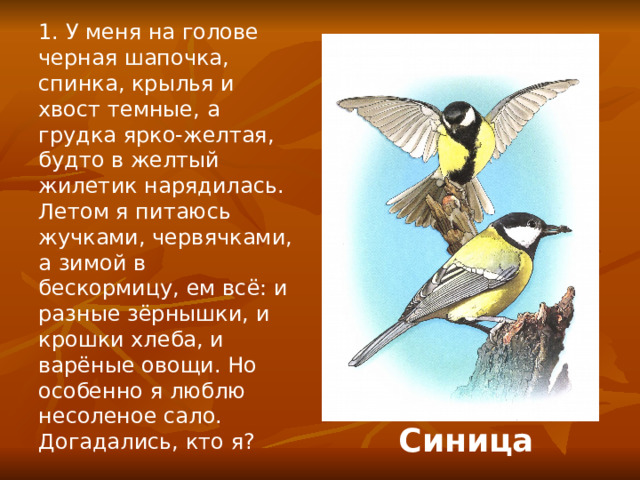 1. У меня на голове черная шапочка, спинка, крылья и хвост темные, а грудка ярко-желтая, будто в желтый жилетик нарядилась. Летом я питаюсь жучками, червячками, а зимой в бескормицу, ем всё: и разные зёрнышки, и крошки хлеба, и варёные овощи. Но особенно я люблю несоленое сало. Догадались, кто я?

Синица